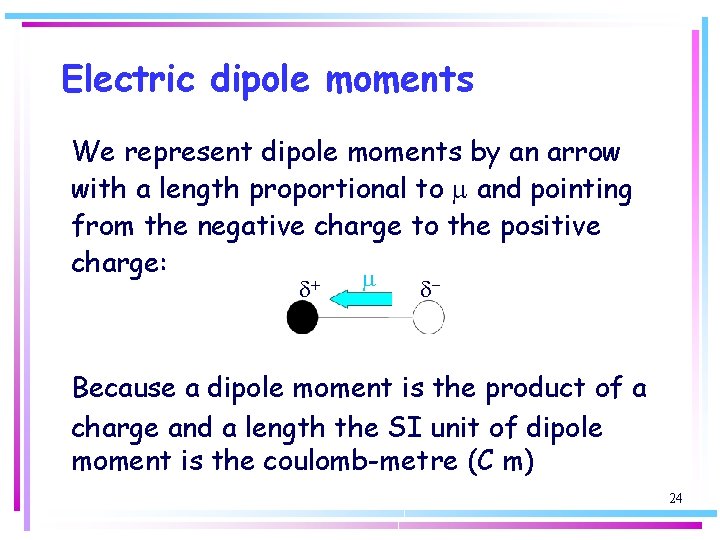 Electric dipole moments

We represent dipole moments by an arrow with a length proportional to $\mu$ and pointing from the negative charge to the positive charge:

$\delta^+$ $\mu$ $\delta^-$

Because a dipole moment is the product of a charge and a length the SI unit of dipole moment is the coulomb-metre (C m)

24